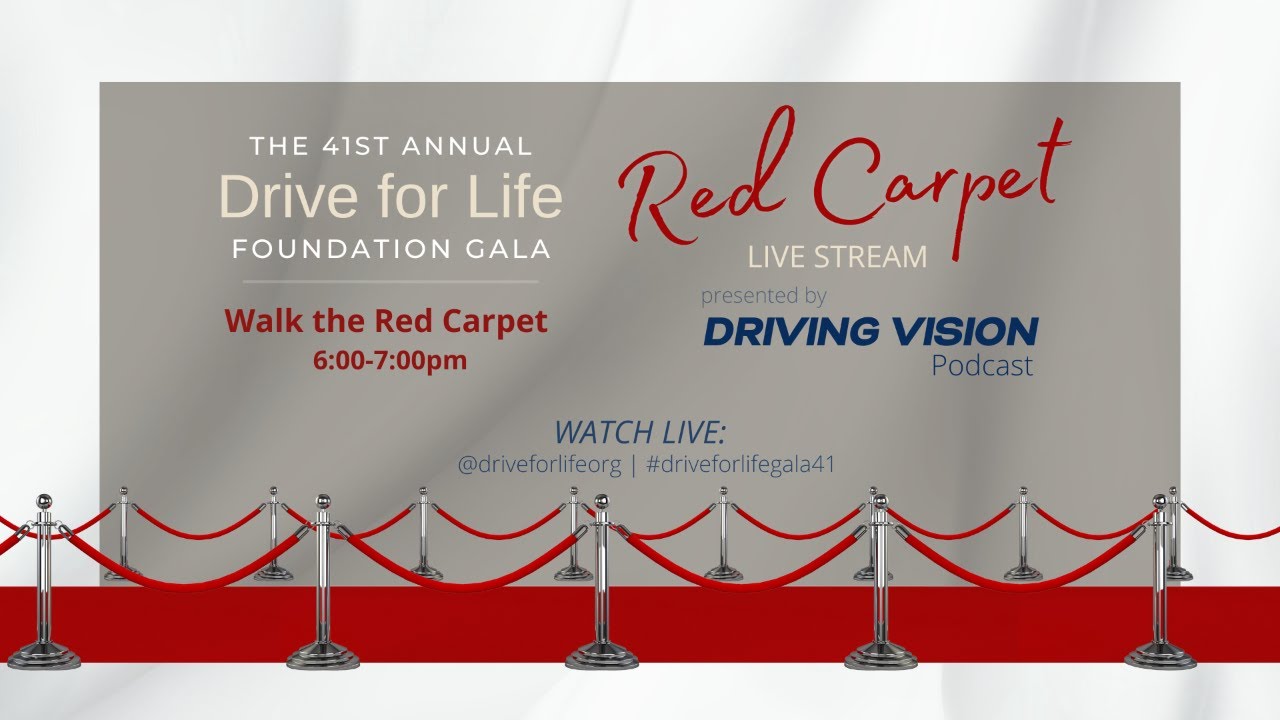 THE 41ST ANNUAL
Drive for Life
FOUNDATION GALA

Walk the Red Carpet
6:00-7:00pm

Red Carpet
LIVE STREAM
presented by
DRIVING VISION
Podcast

WATCH LIVE:
@driveforlifeorg | #driveforlifegala41